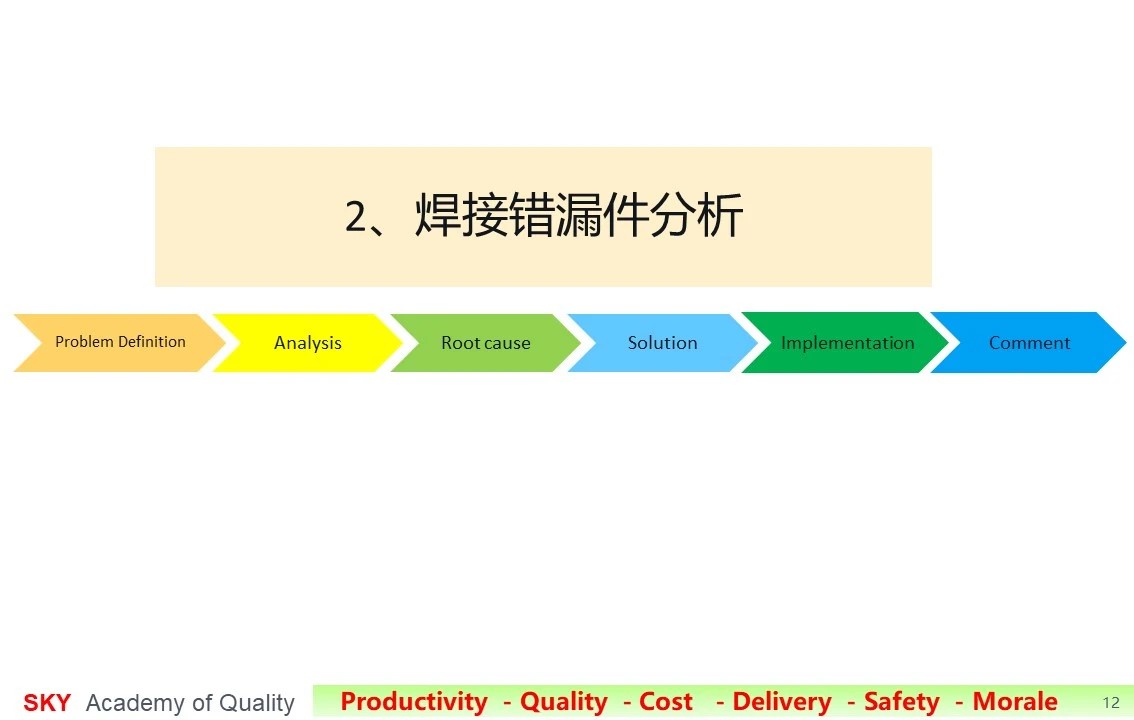 2、焊接错漏件分析

Problem Definition

Analysis

Root cause

Solution

Implementation

Comment

SKY Academy of Quality

Productivity - Quality - Cost - Delivery - Safety - Morale

12